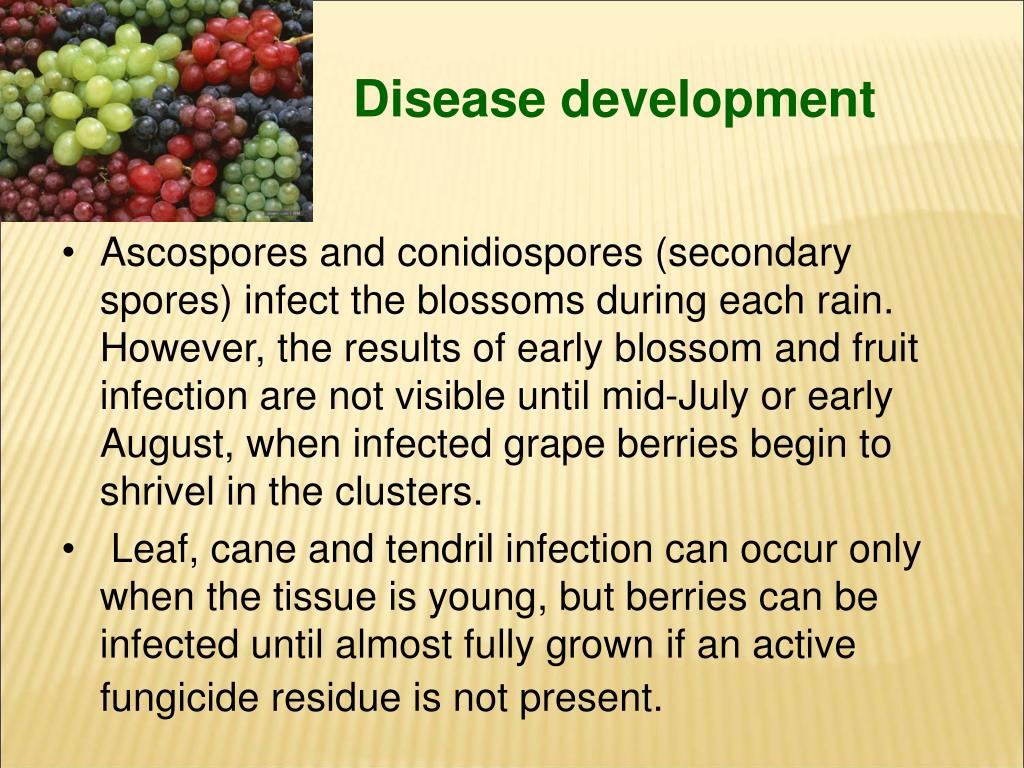 Disease development

• Ascospores and conidiospores (secondary spores) infect the blossoms during each rain. However, the results of early blossom and fruit infection are not visible until mid-July or early August, when infected grape berries begin to shrivel in the clusters.

• Leaf, cane and tendril infection can occur only when the tissue is young, but berries can be infected until almost fully grown if an active fungicide residue is not present.